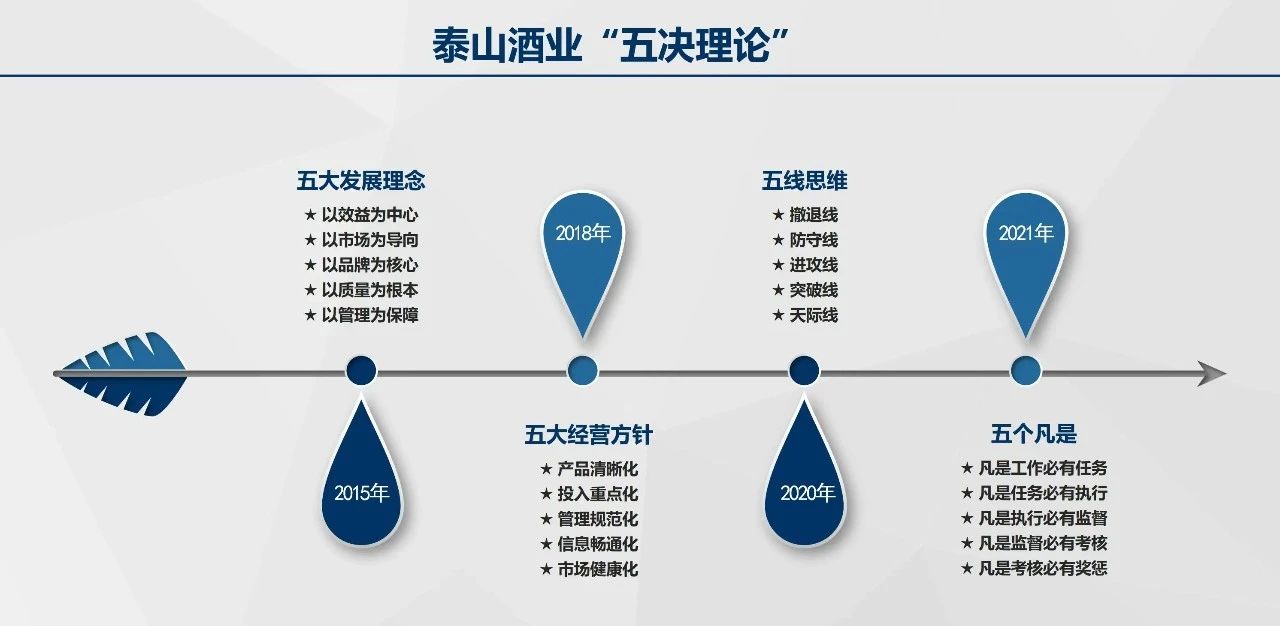 泰山酒业“五决理论”

五大发展理念
★ 以效益为中心
★ 以市场为导向
★ 以品牌为核心
★ 以质量为根本
★ 以管理为保障

2015年

2018年

五大经营方针
★ 产品清晰化
★ 投入重点化
★ 管理规范化
★ 信息畅通化
★ 市场健康化

五线思维
★ 撤退线
★ 防守线
★ 进攻线
★ 突破线
★ 天际线

2020年

2021年

五个凡是
★ 凡是工作必有任务
★ 凡是任务必有执行
★ 凡是执行必有监督
★ 凡是监督必有考核
★ 凡是考核必有奖惩